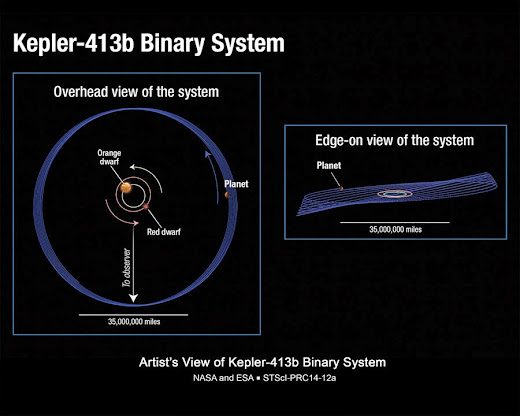 Kepler-413b Binary System

Overhead view of the system

Orange dwarf

Planet

Red dwarf

To observer

35,000,000 miles

Edge-on view of the system

Planet

35,000,000 miles

Artist's View of Kepler-413b Binary System

NASA and ESA ▪ STScI-PRC14-12a